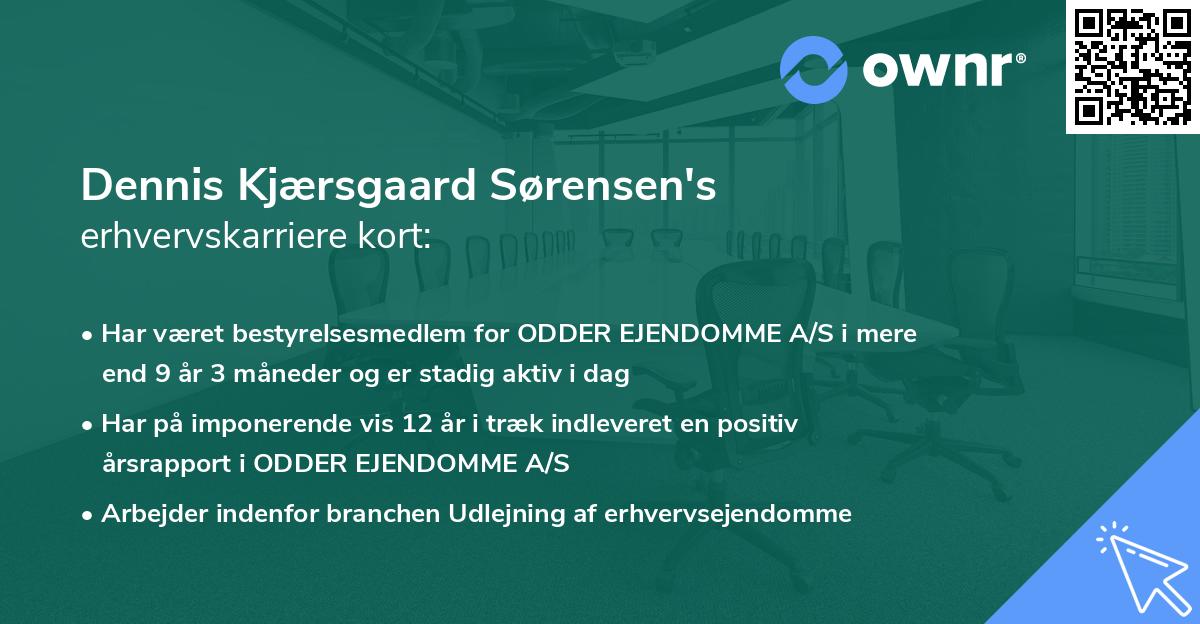 ownr®

Dennis Kjærsgaard Sørensen's
erhvervskarriere kort:

• Har været bestyrelsesmedlem for ODDER EJENDOMME A/S i mere end 9 år 3 måneder og er stadig aktiv i dag

• Har på imponerende vis 12 år i træk indleveret en positiv årsrapport i ODDER EJENDOMME A/S

• Arbejder indenfor branchen Udlejning af erhvervsejendomme